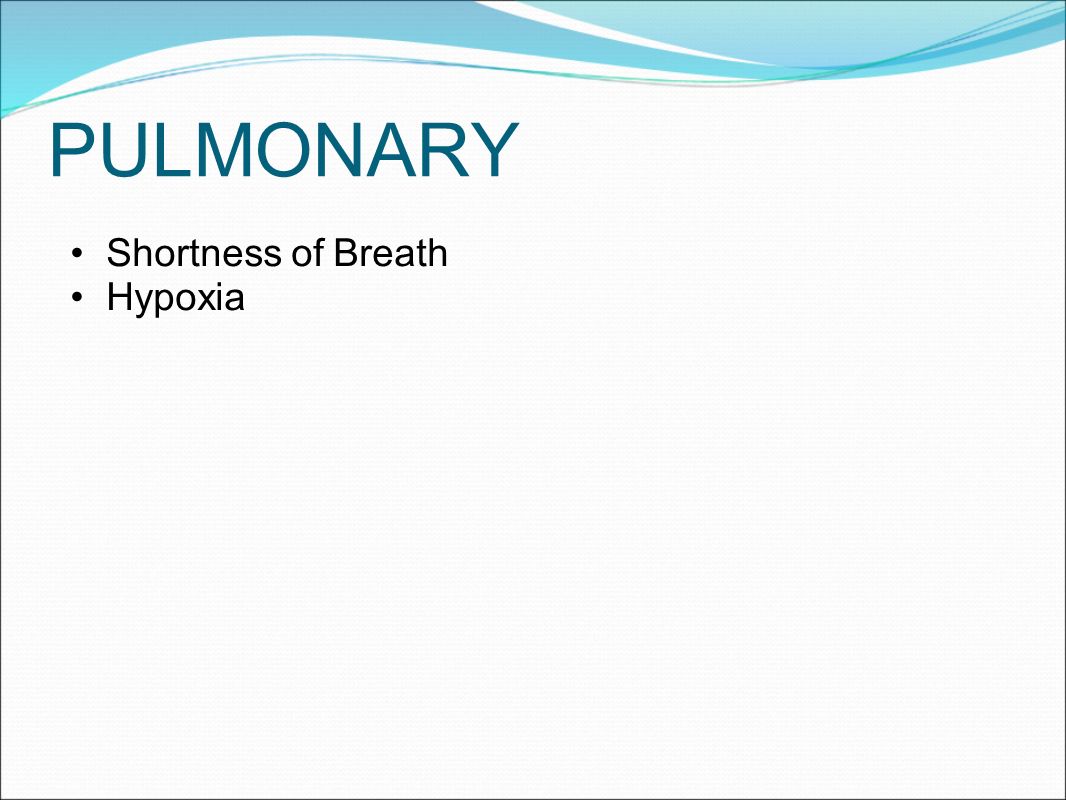 PULMONARY

• Shortness of Breath
• Hypoxia